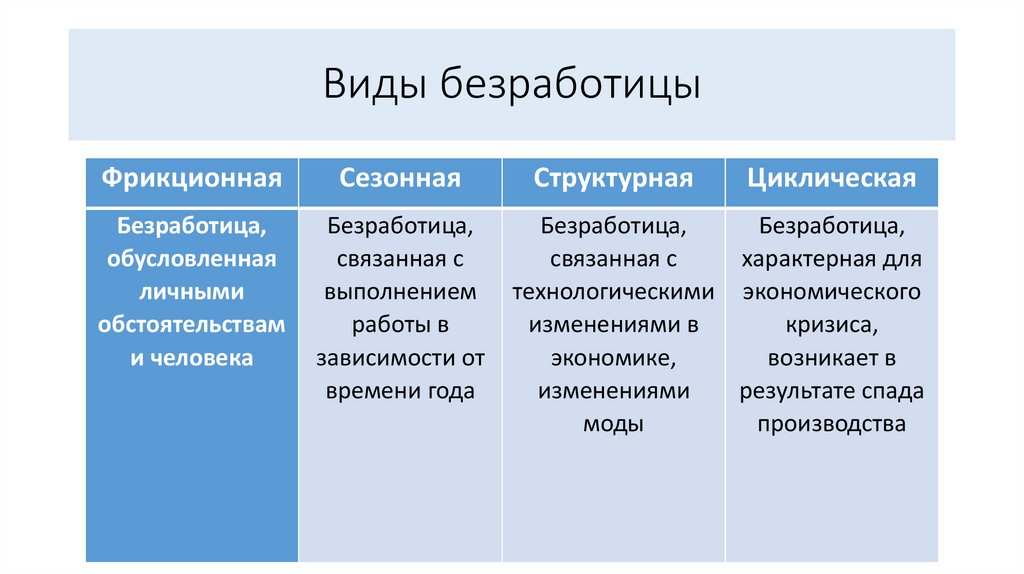 Виды безработицы

| Фрикционная | Сезонная | Структурная | Циклическая |
|---|---|---|---|
| Безработица, обусловленная личными обстоятельствами человека | Безработица, связанная с выполнением работы в зависимости от времени года | Безработица, связанная с технологическими изменениями в экономике, изменениями моды | Безработица, характерная для экономического кризиса, возникает в результате спада производства |